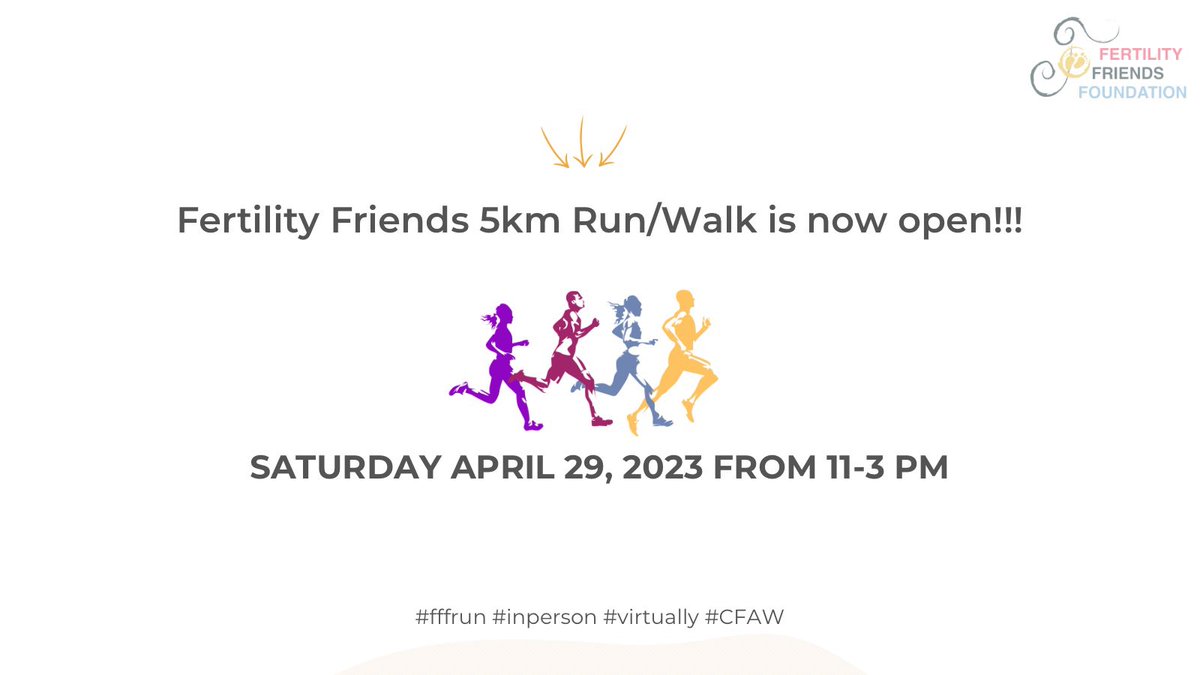 FERTILITY
FRIENDS
FOUNDATION

Fertility Friends 5km Run/Walk is now open!!!

SATURDAY APRIL 29, 2023 FROM 11-3 PM

#fffrun #inperson #virtually #CFAW